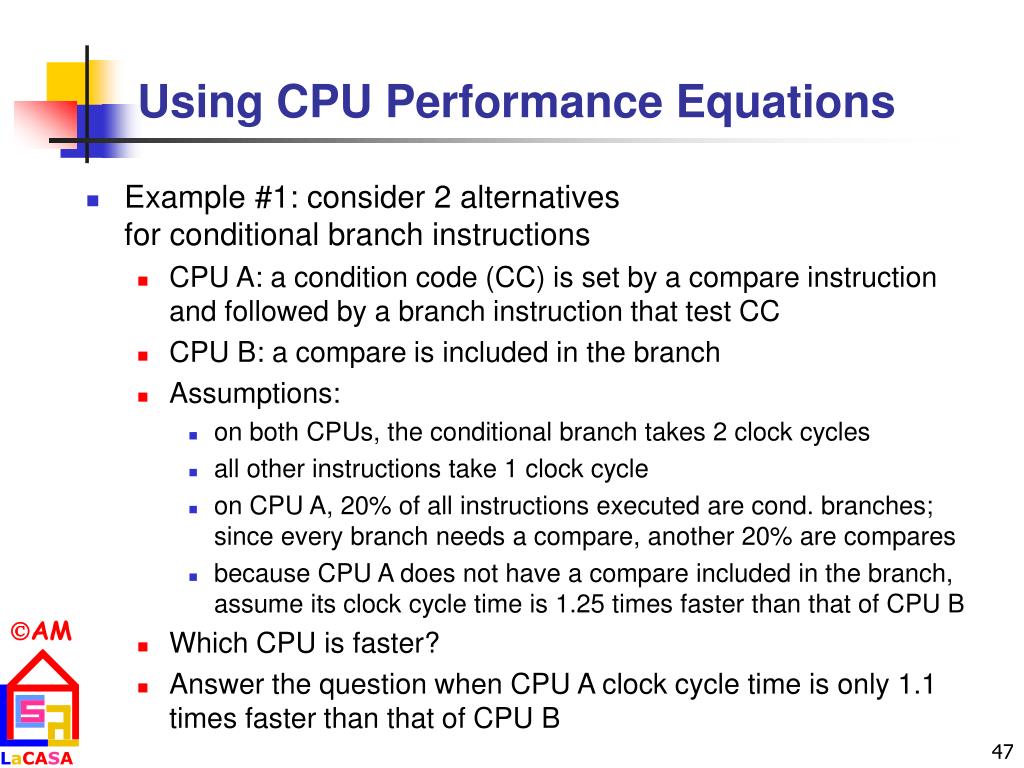 Using CPU Performance Equations

Example #1: consider 2 alternatives for conditional branch instructions

CPU A: a condition code (CC) is set by a compare instruction and followed by a branch instruction that test CC

CPU B: a compare is included in the branch

Assumptions:

on both CPUs, the conditional branch takes 2 clock cycles

all other instructions take 1 clock cycle

on CPU A, 20% of all instructions executed are cond. branches; since every branch needs a compare, another 20% are compares

because CPU A does not have a compare included in the branch, assume its clock cycle time is 1.25 times faster than that of CPU B

Which CPU is faster?

Answer the question when CPU A clock cycle time is only 1.1 times faster than that of CPU B

©AM

LaCASA

47